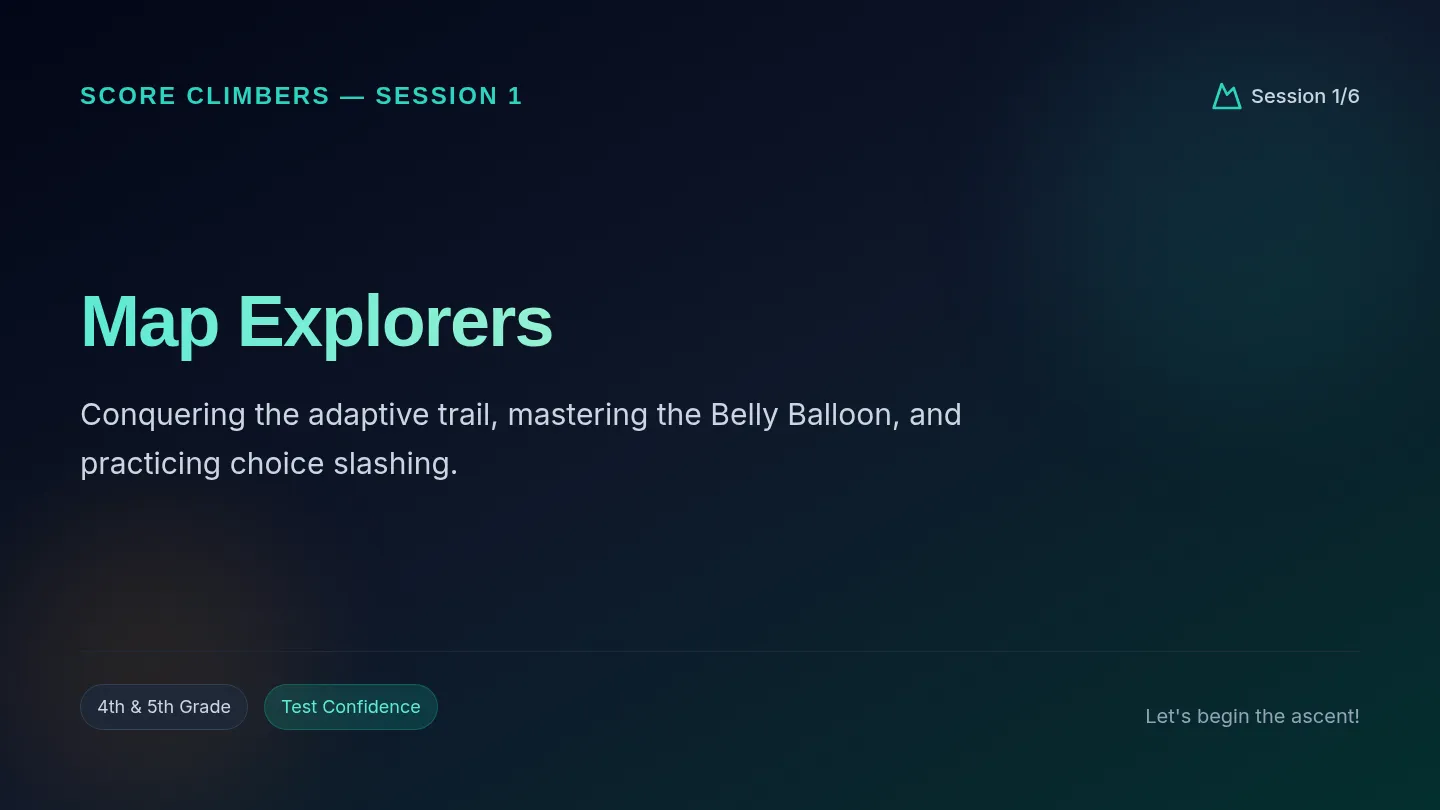 SCORE CLIMBERS — SESSION 1

Session 1/6

Map Explorers

Conquering the adaptive trail, mastering the Belly Balloon, and practicing choice slashing.

4th & 5th Grade

Test Confidence

Let's begin the ascent!